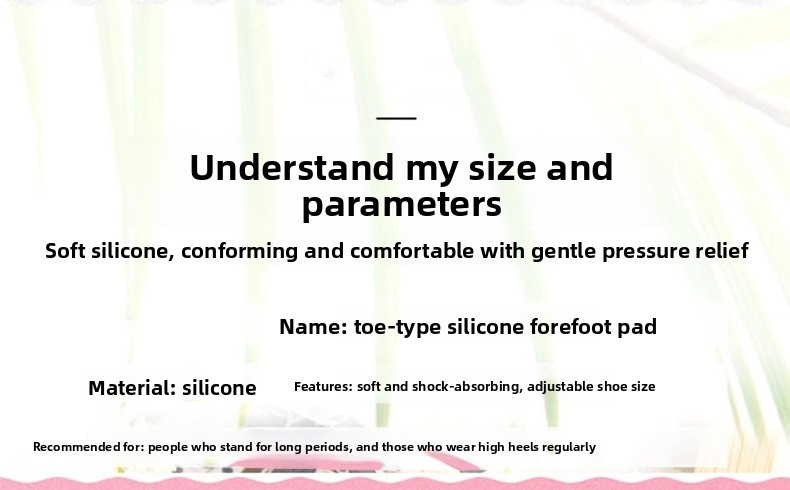 Understand my size and parameters

Soft silicone, conforming and comfortable with gentle pressure relief

Name: toe-type silicone forefoot pad

Material: silicone

Features: soft and shock-absorbing, adjustable shoe size

Recommended for: people who stand for long periods, and those who wear high heels regularly